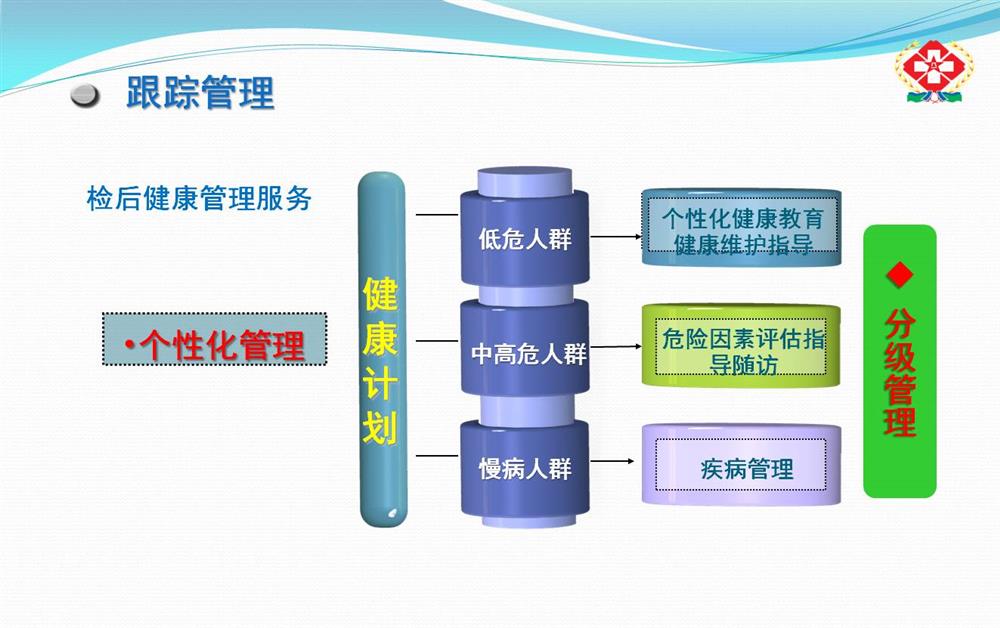 跟踪管理

检后健康管理服务

•个性化管理

健康计划

低危人群

中高危人群

慢病人群

个性化健康教育
健康维护指导

危险因素评估指导随访

疾病管理

◆ 分级管理